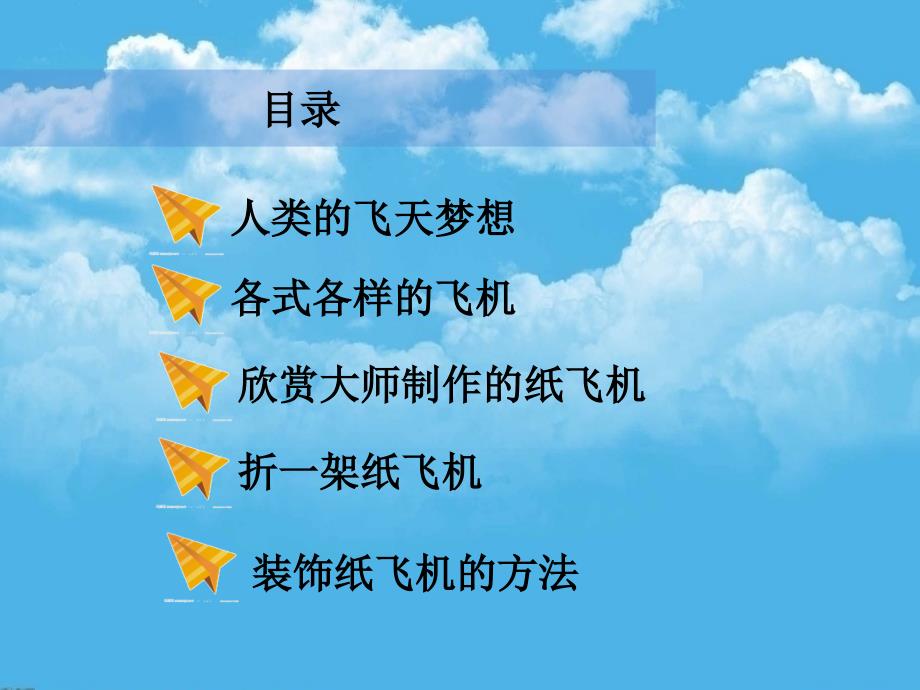 目录

人类的飞天梦想

各式各样的飞机

欣赏大师制作的纸飞机

折一架纸飞机

装饰纸飞机的方法